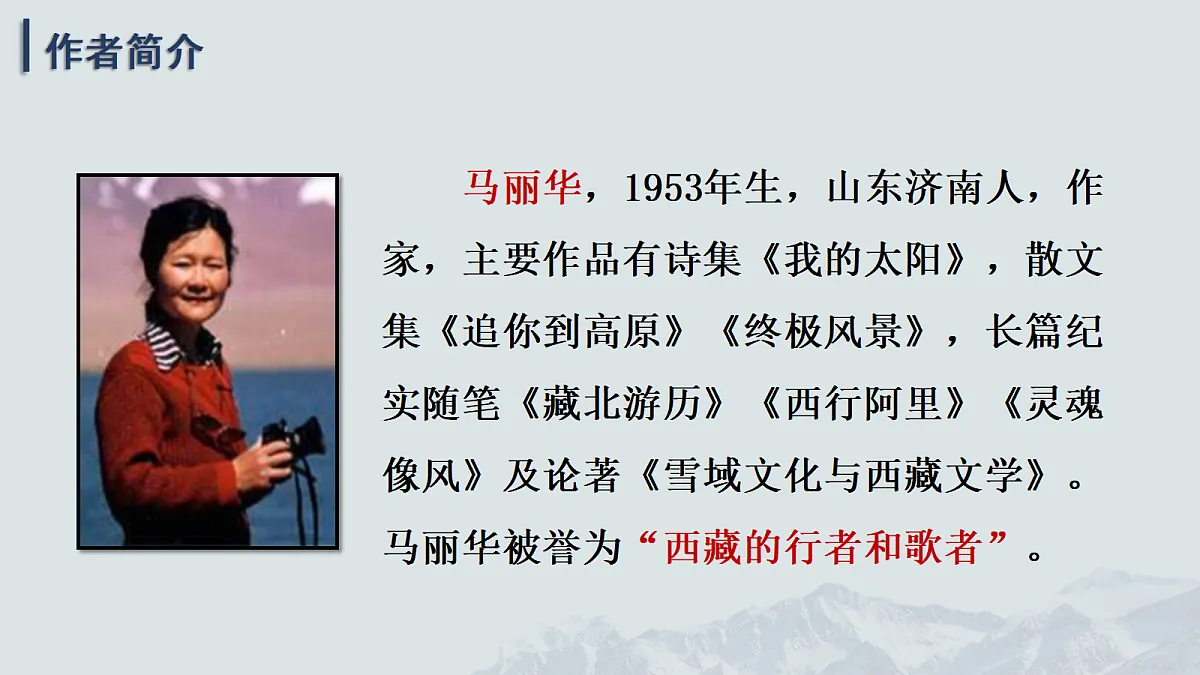 作者简介

马丽华，1953年生，山东济南人，作家，主要作品有诗集《我的太阳》，散文集《追你到高原》《终极风景》，长篇纪实随笔《藏北游历》《西行阿里》《灵魂像风》及论著《雪域文化与西藏文学》。马丽华被誉为“西藏的行者和歌者”。